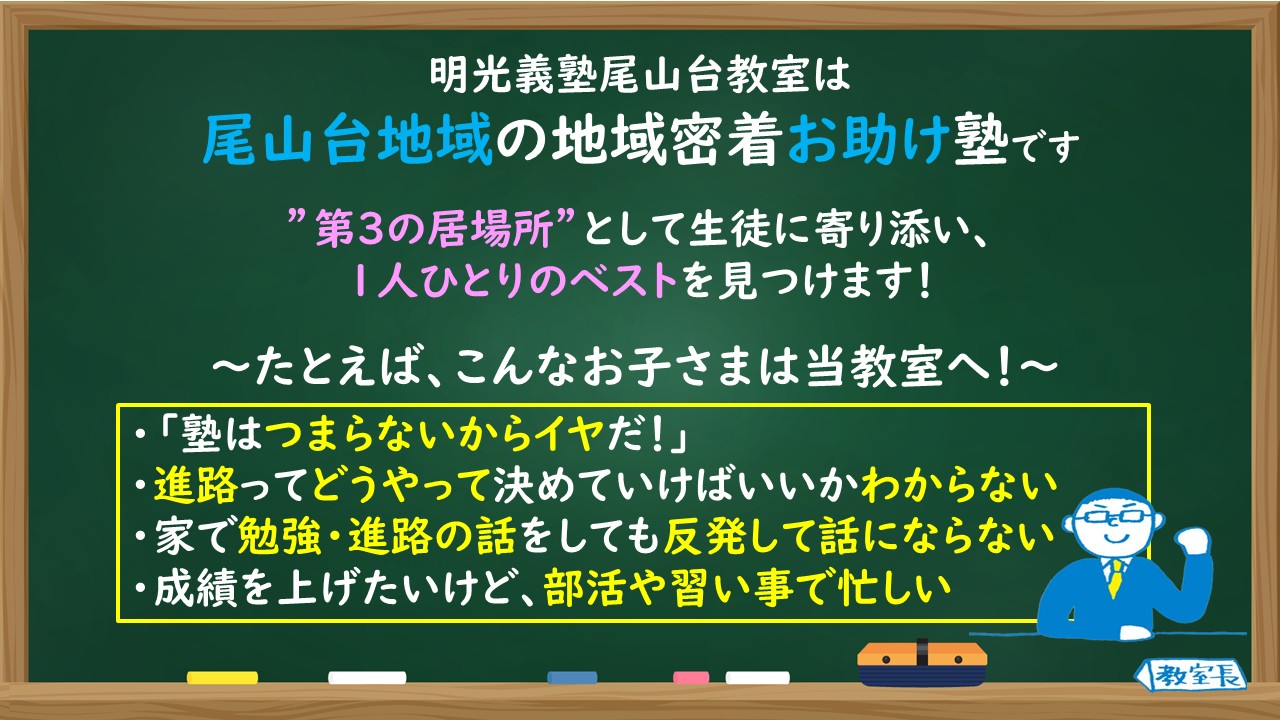 明光義塾尾山台教室は
尾山台地域の地域密着お助け塾です

”第3の居場所”として生徒に寄り添い、
1人ひとりのベストを見つけます！

～たとえば、こんなお子さまは当教室へ！～

・「塾はつまらないからイヤだ！」
・進路ってどうやって決めていけばいいかわからない
・家で勉強・進路の話をしても反発して話にならない
・成績を上げたいけど、部活や習い事で忙しい

教室長